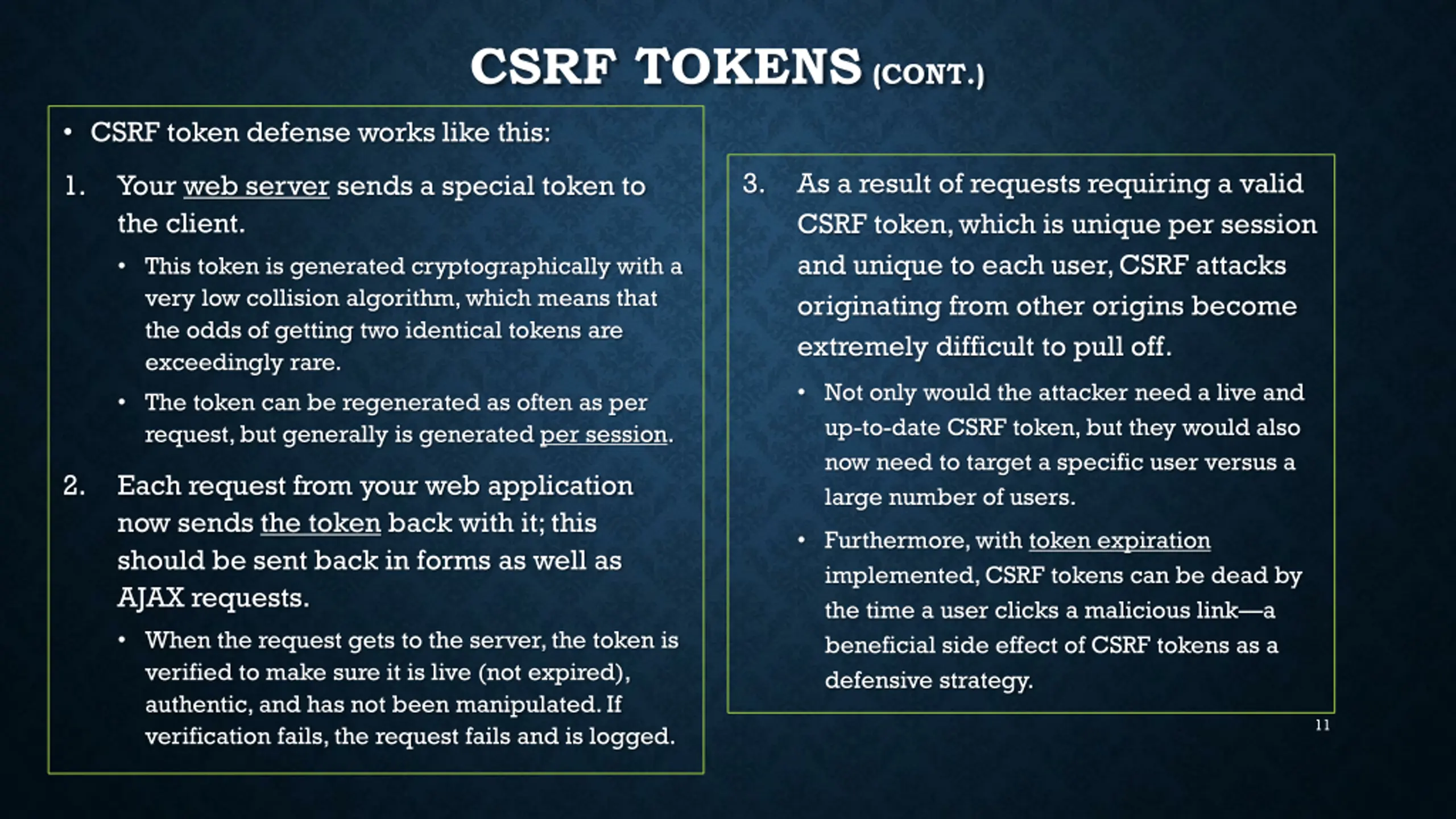 CSRF TOKENS (CONT.)

• CSRF token defense works like this:

1. Your web server sends a special token to the client.

• This token is generated cryptographically with a very low collision algorithm, which means that the odds of getting two identical tokens are exceedingly rare.

• The token can be regenerated as often as per request, but generally is generated per session.

2. Each request from your web application now sends the token back with it; this should be sent back in forms as well as AJAX requests.

• When the request gets to the server, the token is verified to make sure it is live (not expired), authentic, and has not been manipulated. If verification fails, the request fails and is logged.

3. As a result of requests requiring a valid CSRF token, which is unique per session and unique to each user, CSRF attacks originating from other origins become extremely difficult to pull off.

• Not only would the attacker need a live and up-to-date CSRF token, but they would also now need to target a specific user versus a large number of users.

• Furthermore, with token expiration implemented, CSRF tokens can be dead by the time a user clicks a malicious link—a beneficial side effect of CSRF tokens as a defensive strategy.

11